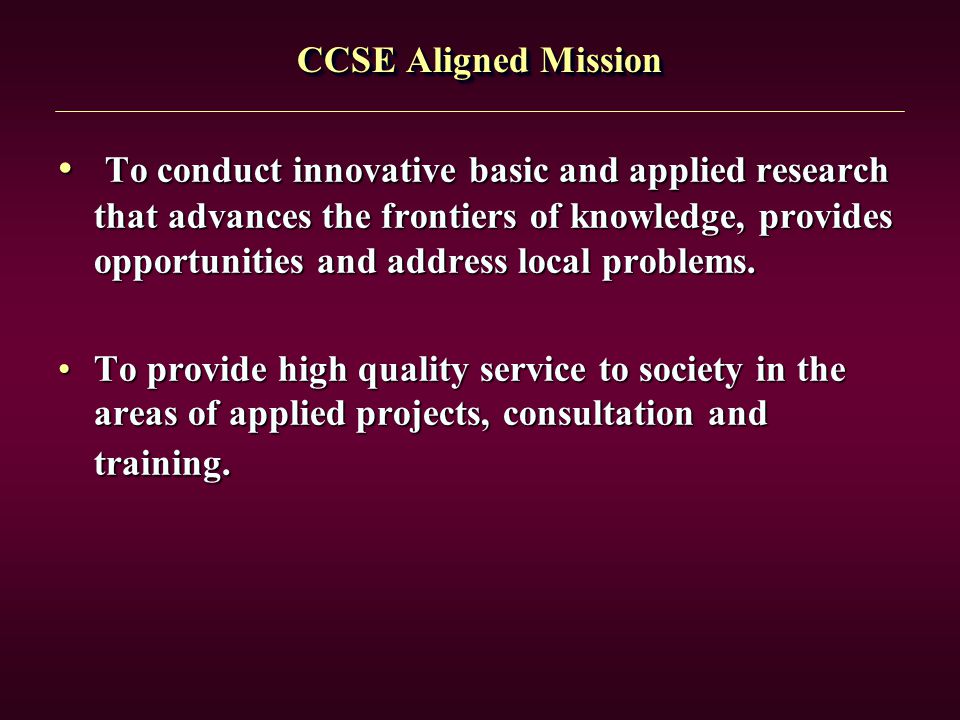 CCSE Aligned Mission

• To conduct innovative basic and applied research that advances the frontiers of knowledge, provides opportunities and address local problems.

• To provide high quality service to society in the areas of applied projects, consultation and training.